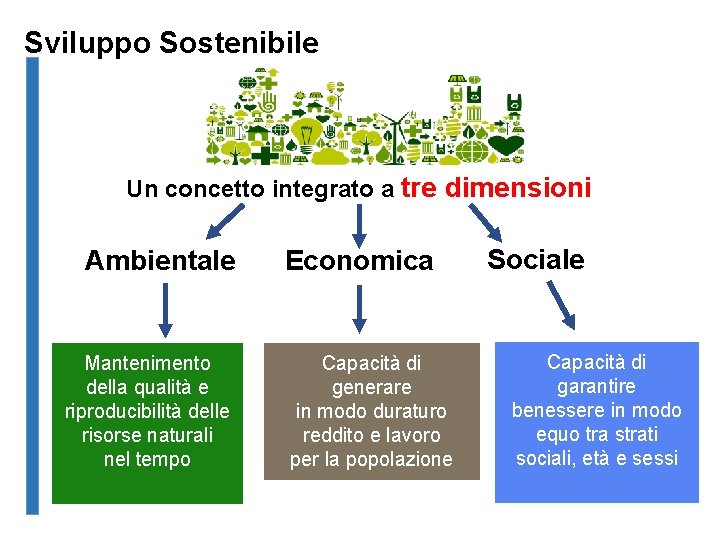 Sviluppo Sostenibile

Un concetto integrato a tre dimensioni

Ambientale

Economica

Sociale

Mantenimento della qualità e riproducibilità delle risorse naturali nel tempo

Capacità di generare in modo duraturo reddito e lavoro per la popolazione

Capacità di garantire benessere in modo equo tra strati sociali, età e sessi